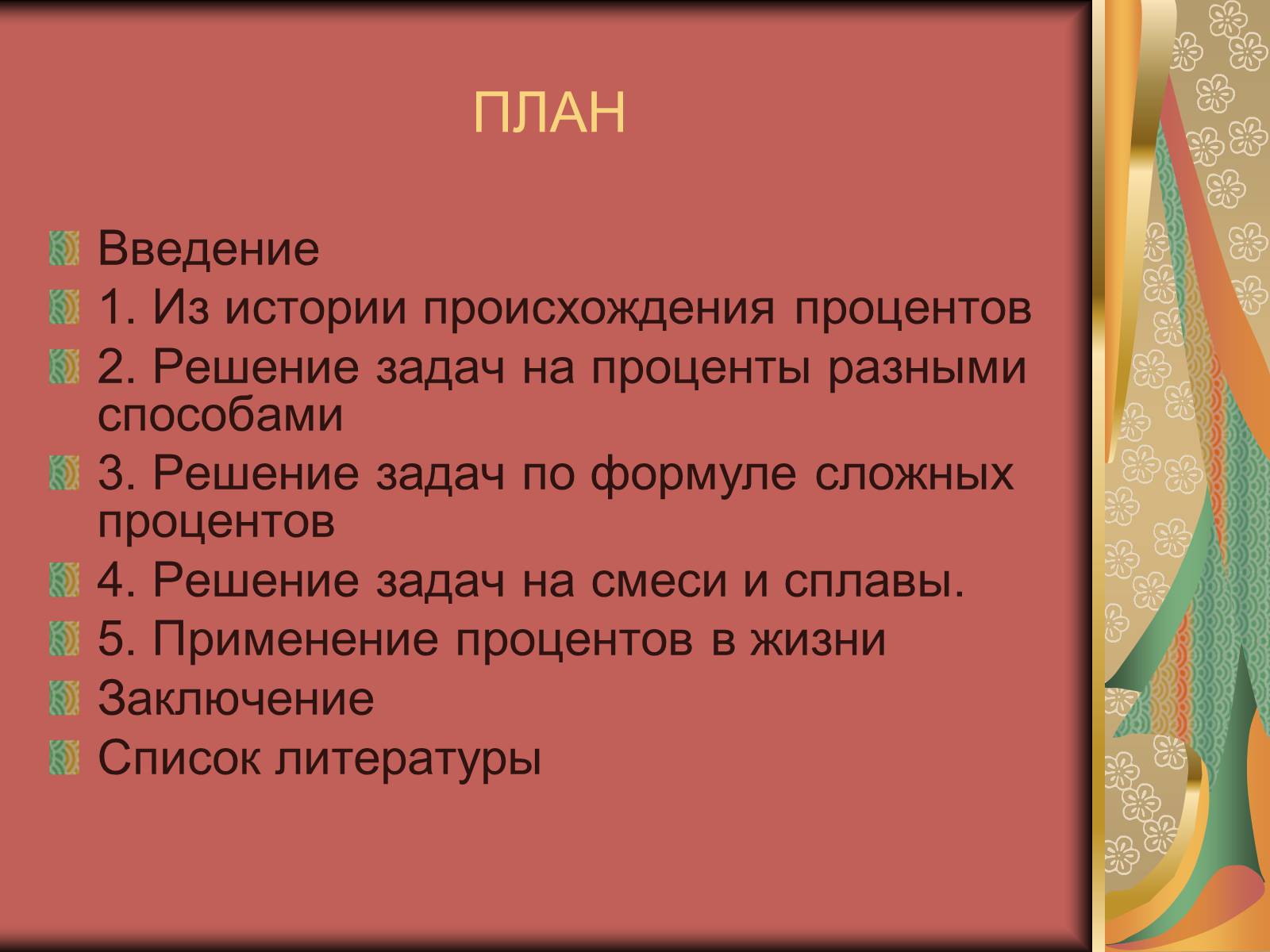 ПЛАН

Введение
1. Из истории происхождения процентов
2. Решение задач на проценты разными способами
3. Решение задач по формуле сложных процентов
4. Решение задач на смеси и сплавы.
5. Применение процентов в жизни
Заключение
Список литературы